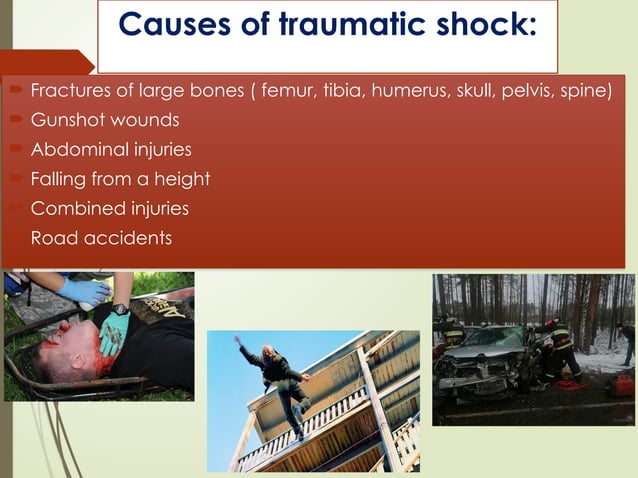 Causes of traumatic shock:

Fractures of large bones ( femur, tibia, humerus, skull, pelvis, spine)
Gunshot wounds
Abdominal injuries
Falling from a height
Combined injuries
Road accidents